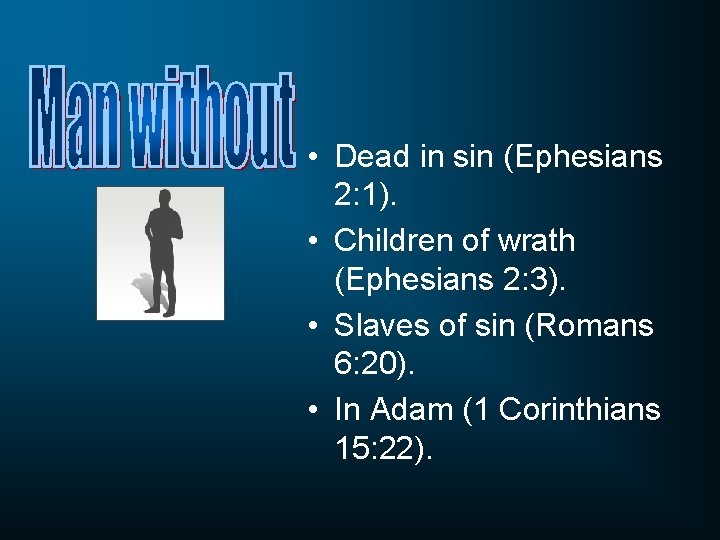 Man without

• Dead in sin (Ephesians 2:1).
• Children of wrath (Ephesians 2:3).
• Slaves of sin (Romans 6:20).
• In Adam (1 Corinthians 15:22).